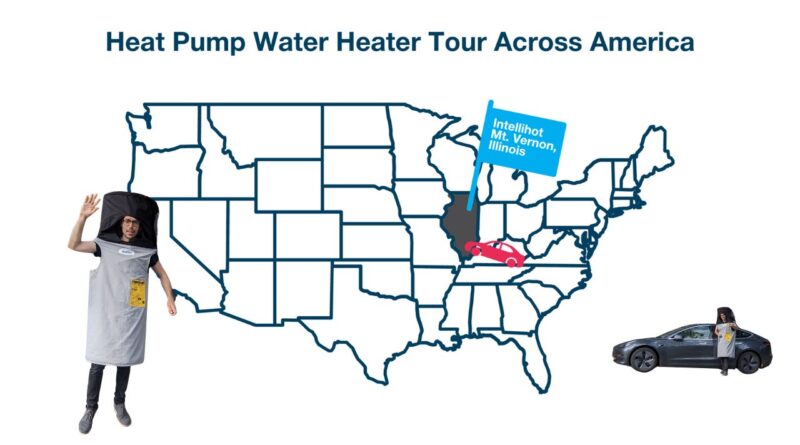 Heat Pump Water Heater Tour Across America

Intellihot
Mt. Vernon,
Illinois